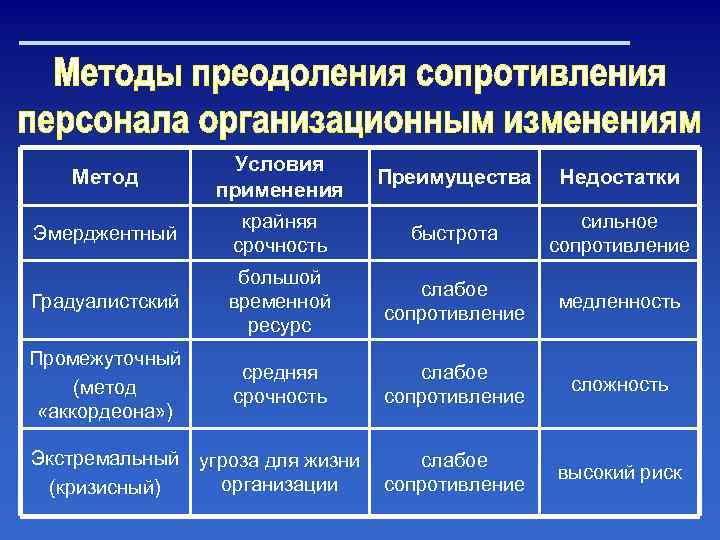 Методы преодоления сопротивления персонала организационным изменениям

| Метод | Условия применения | Преимущества | Недостатки |
|---|---|---|---|
| Эмерджентный | крайняя срочность | быстрота | сильное сопротивление |
| Градуалистский | большой временной ресурс | слабое сопротивление | медленность |
| Промежуточный (метод «аккордеона») | средняя срочность | слабое сопротивление | сложность |
| Экстремальный (кризисный) | угроза для жизни организации | слабое сопротивление | высокий риск |